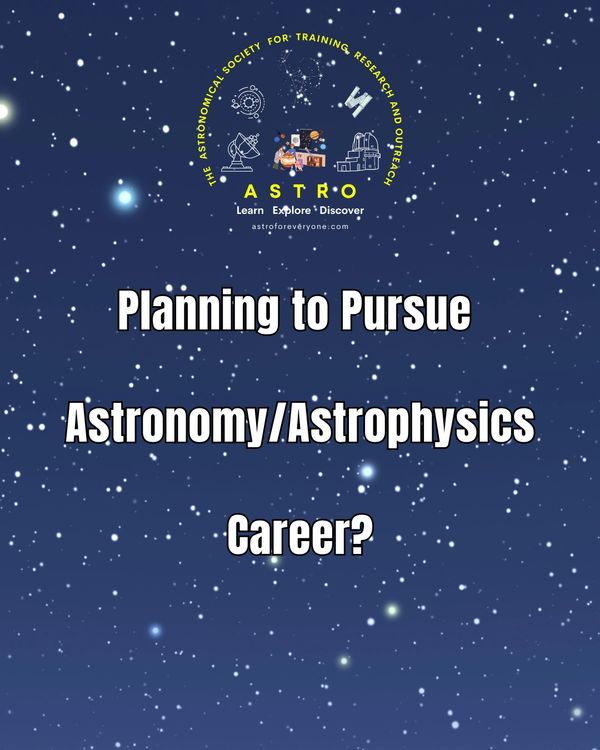 THE ASTRONOMICAL SOCIETY FOR TRAINING, RESEARCH AND OUTREACH

ASTRO

Learn Explore Discover

astroforeveryone.com

Planning to Pursue

Astronomy/Astrophysics

Career?